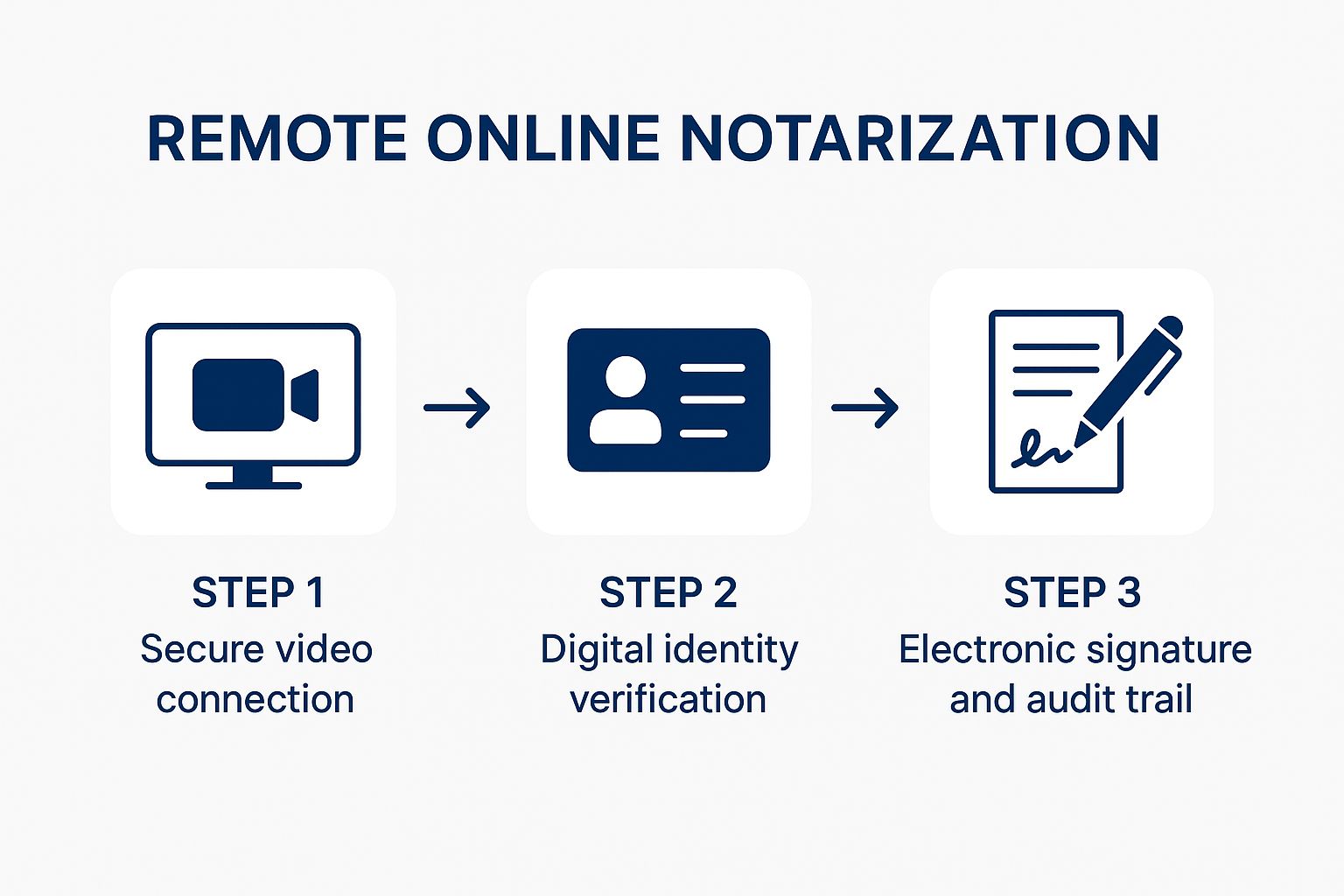 REMOTE ONLINE NOTARIZATION

STEP 1
Secure video connection

STEP 2
Digital identity verification

STEP 3
Electronic signature and audit trail